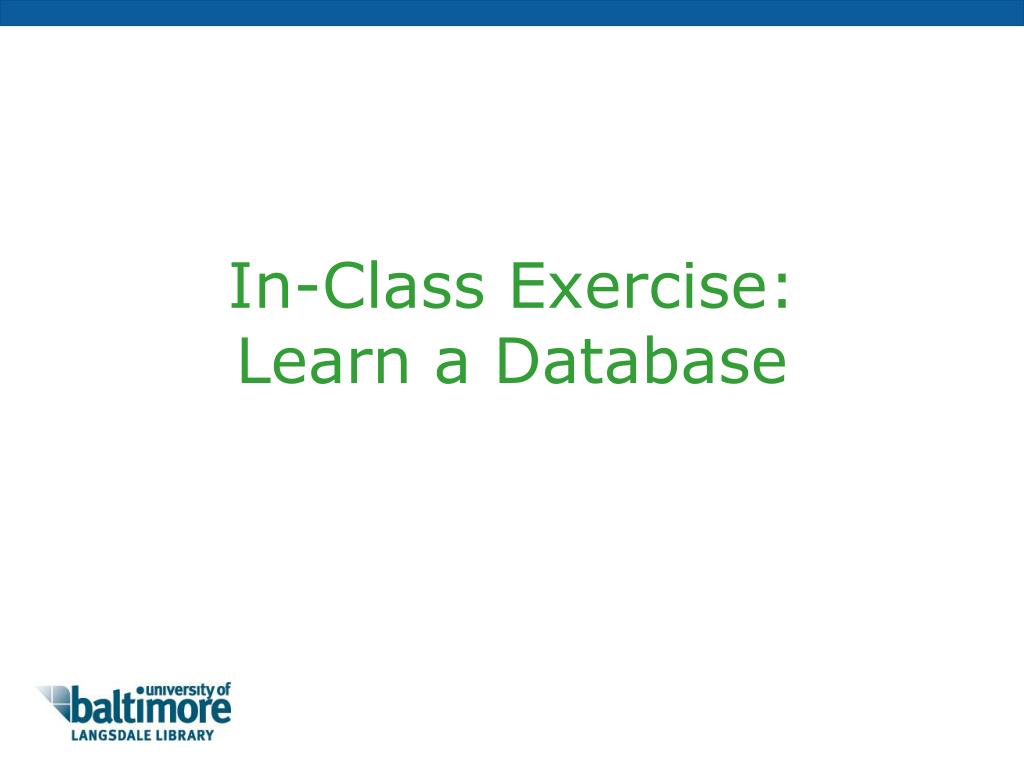 In-Class Exercise:
Learn a Database

university of
baltimore
LANGSDALE LIBRARY